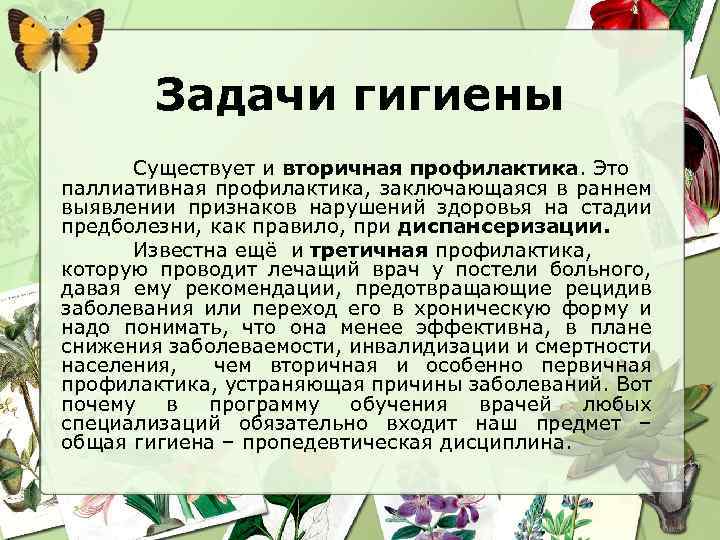 Задачи гигиены

Существует и вторичная профилактика. Это паллиативная профилактика, заключающаяся в раннем выявлении признаков нарушений здоровья на стадии предболезни, как правило, при диспансеризации.

Известна ещё и третичная профилактика, которую проводит лечащий врач у постели больного, давая ему рекомендации, предотвращающие рецидив заболевания или переход его в хроническую форму и надо понимать, что она менее эффективна, в плане снижения заболеваемости, инвалидизации и смертности населения, чем вторичная и особенно первичная профилактика, устраняющая причины заболеваний. Вот почему в программу обучения врачей любых специализаций обязательно входит наш предмет – общая гигиена – пропедевтическая дисциплина.